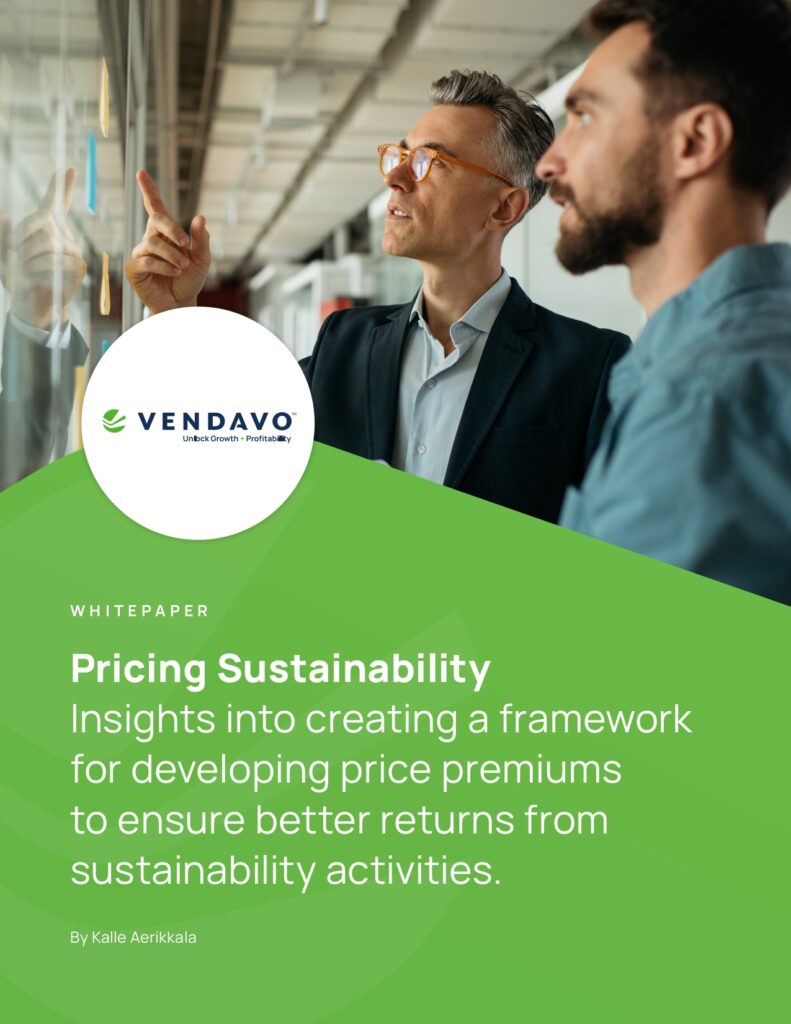 VENDAVO™
Unlock Growth + Profitability

WHITEPAPER

Pricing Sustainability
Insights into creating a framework for developing price premiums to ensure better returns from sustainability activities.

By Kalle Aerikkala